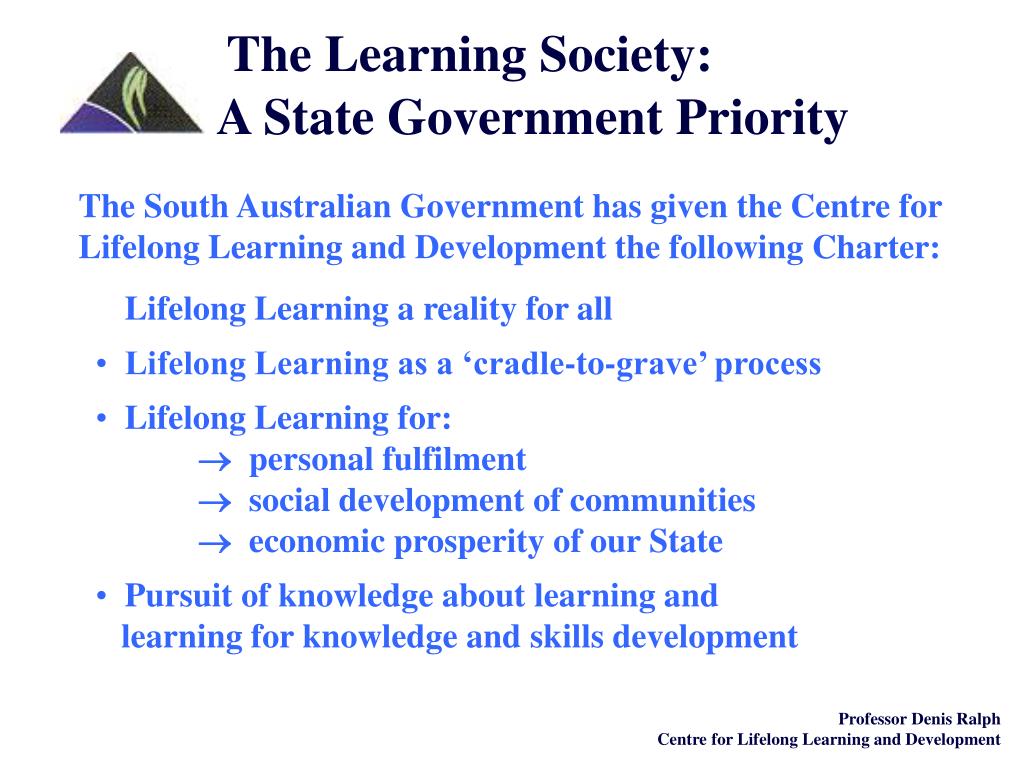 The Learning Society:
A State Government Priority

The South Australian Government has given the Centre for Lifelong Learning and Development the following Charter:

Lifelong Learning a reality for all

• Lifelong Learning as a ‘cradle-to-grave’ process

• Lifelong Learning for:
→ personal fulfilment
→ social development of communities
→ economic prosperity of our State

• Pursuit of knowledge about learning and learning for knowledge and skills development

Professor Denis Ralph
Centre for Lifelong Learning and Development